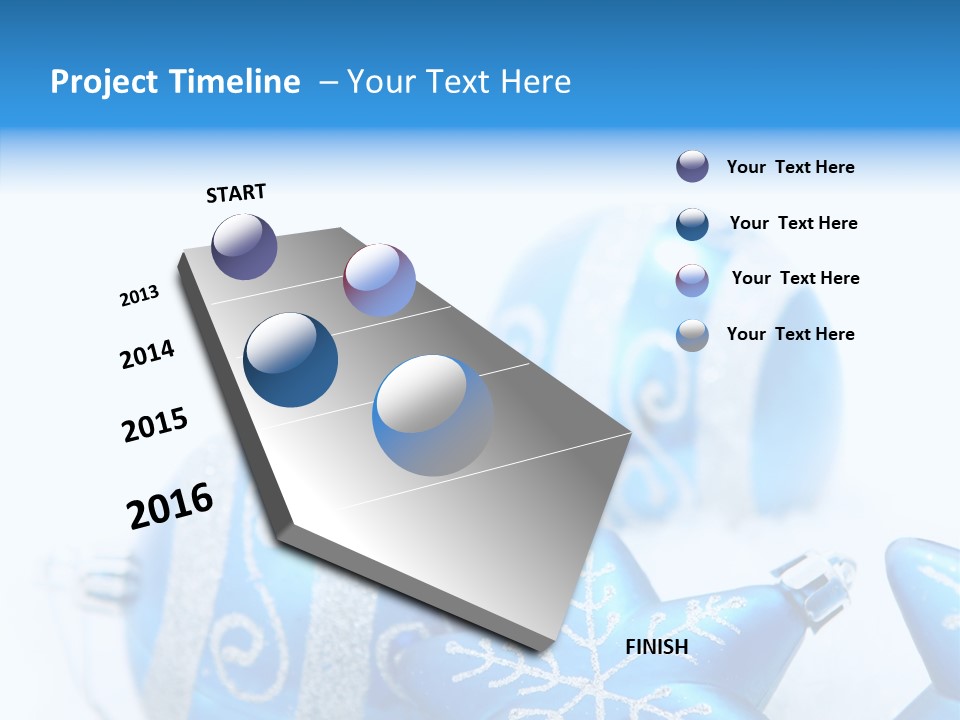 Project Timeline – Your Text Here

START

2013

2014

2015

2016

FINISH

Your Text Here

Your Text Here

Your Text Here

Your Text Here